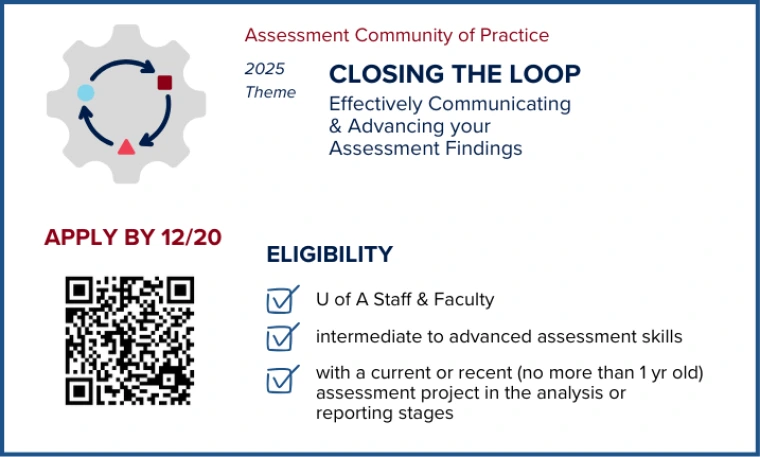 Assessment Community of Practice

2025 Theme

CLOSING THE LOOP

Effectively Communicating & Advancing your Assessment Findings

APPLY BY 12/20

ELIGIBILITY

U of A Staff & Faculty

intermediate to advanced assessment skills

with a current or recent (no more than 1 yr old) assessment project in the analysis or reporting stages